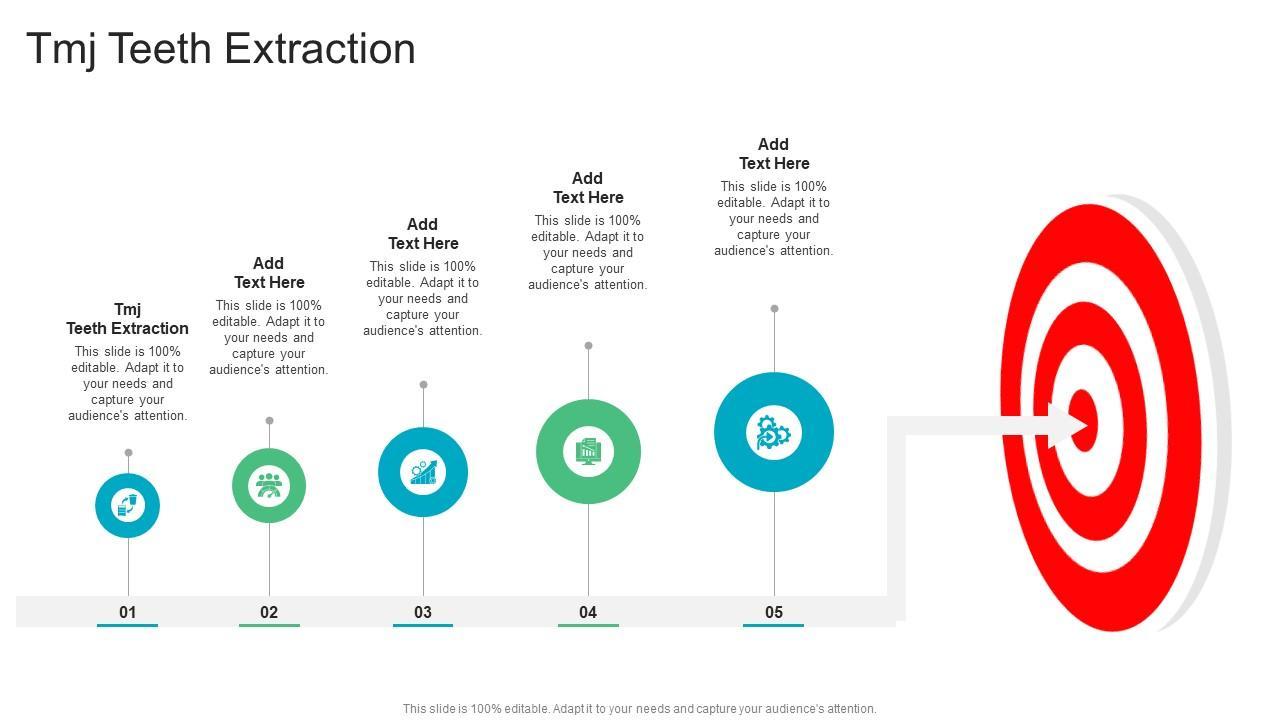 Tmj Teeth Extraction

Tmj Teeth Extraction
This slide is 100% editable. Adapt it to your needs and capture your audience's attention.

Add Text Here
This slide is 100% editable. Adapt it to your needs and capture your audience's attention.

Add Text Here
This slide is 100% editable. Adapt it to your needs and capture your audience's attention.

Add Text Here
This slide is 100% editable. Adapt it to your needs and capture your audience's attention.

Add Text Here
This slide is 100% editable. Adapt it to your needs and capture your audience's attention.

01

02

03

04

05

This slide is 100% editable. Adapt it to your needs and capture your audience's attention.